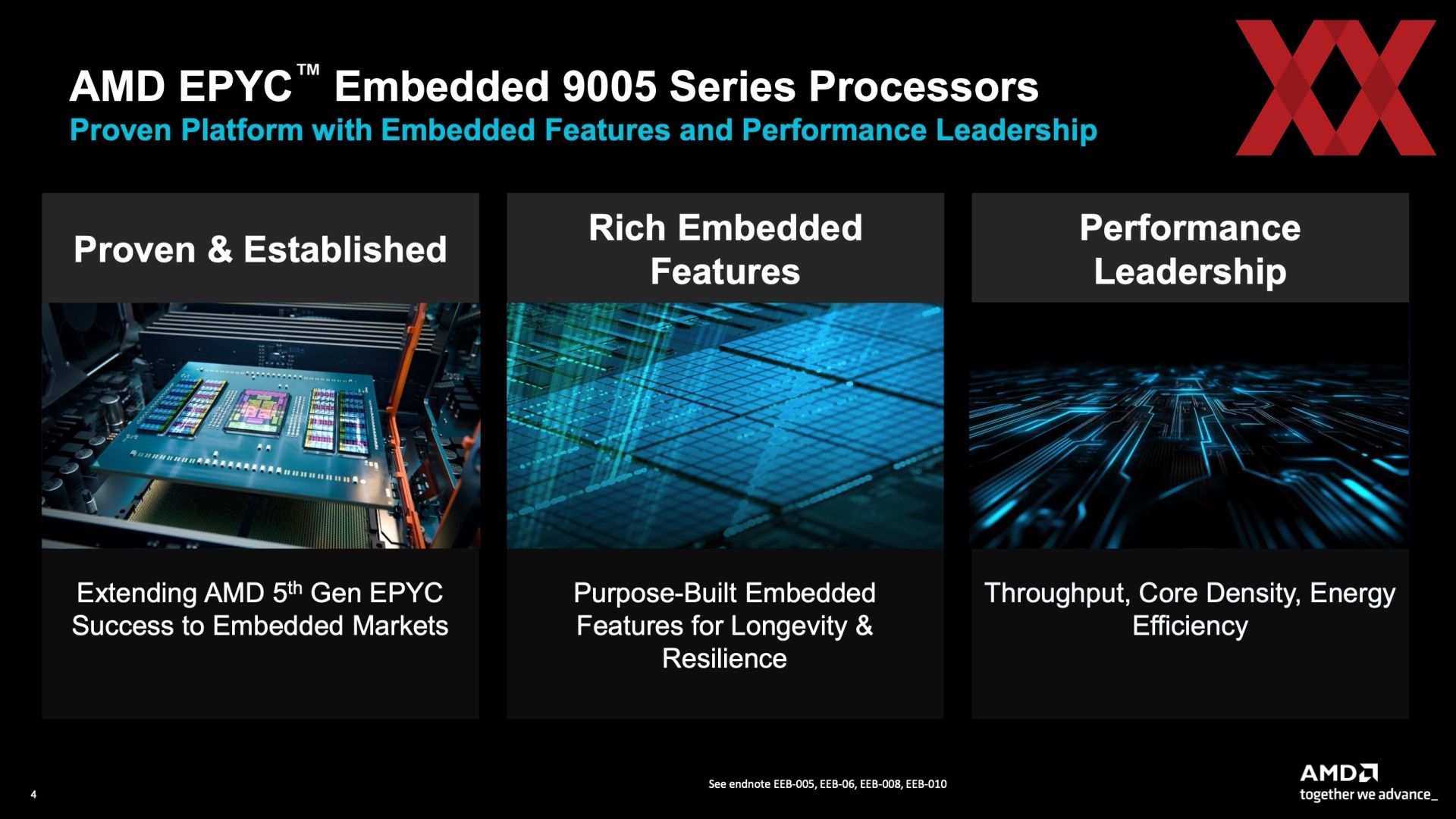 AMD EPYC™ Embedded 9005 Series Processors
Proven Platform with Embedded Features and Performance Leadership

Proven & Established

Extending AMD 5th Gen EPYC Success to Embedded Markets

Rich Embedded Features

Purpose-Built Embedded Features for Longevity & Resilience

Performance Leadership

Throughput, Core Density, Energy Efficiency

4

See endnote EEB-005, EEB-06, EEB-008, EEB-010

AMD
together we advance_